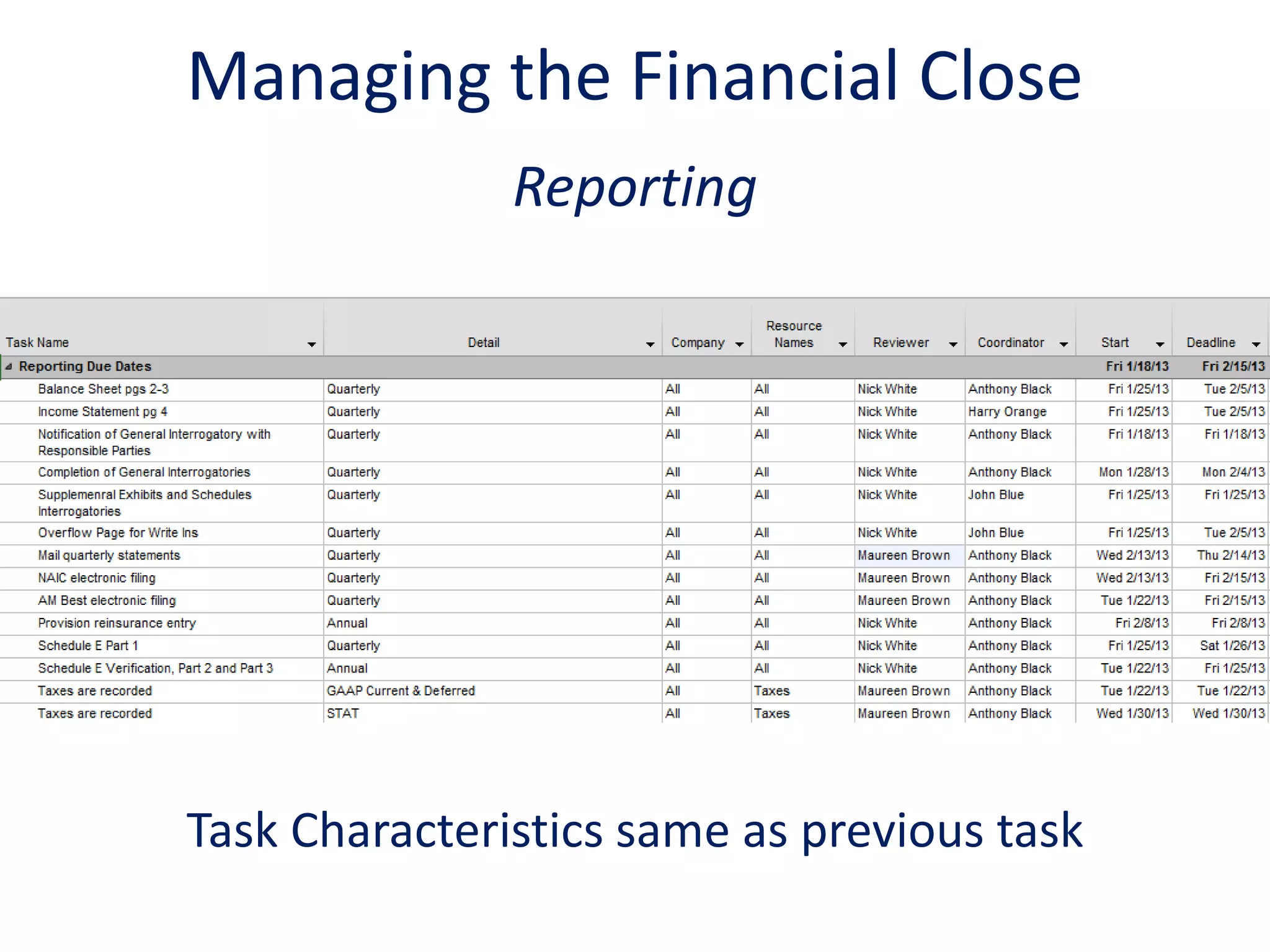 Managing the Financial Close

Reporting

| Task Name | Detail | Company | Resource Names | Reviewer | Coordinator | Start | Deadline |
|---|---|---|---|---|---|---|---|
| Reporting Due Dates | | | | | | Fri 1/18/13 | Fri 2/15/13 |
| Balance Sheet pgs 2-3 | Quarterly | All | All | Nick White | Anthony Black | Fri 1/25/13 | Tue 2/5/13 |
| Income Statement pg 4 | Quarterly | All | All | Nick White | Harry Orange | Fri 1/25/13 | Tue 2/5/13 |
| Notification of General Interrogatory with Responsible Parties | Quarterly | All | All | Nick White | Anthony Black | Fri 1/18/13 | Fri 1/18/13 |
| Completion of General Interrogatories | Quarterly | All | All | Nick White | Anthony Black | Mon 1/28/13 | Mon 2/4/13 |
| Supplemenral Exhibits and Schedules Interrogatories | Quarterly | All | All | Nick White | John Blue | Fri 1/25/13 | Fri 1/25/13 |
| Overflow Page for Write Ins | Quarterly | All | All | Nick White | John Blue | Fri 1/25/13 | Tue 2/5/13 |
| Mail quarterly statements | Quarterly | All | All | Maureen Brown | Anthony Black | Wed 2/13/13 | Thu 2/14/13 |
| NAIC electronic filing | Quarterly | All | All | Maureen Brown | Anthony Black | Wed 2/13/13 | Fri 2/15/13 |
| AM Best electronic filing | Quarterly | All | All | Maureen Brown | Anthony Black | Tue 1/22/13 | Fri 2/15/13 |
| Provision reinsurance entry | Annual | All | All | Nick White | Anthony Black | Fri 2/8/13 | Fri 2/8/13 |
| Schedule E Part 1 | Quarterly | All | All | Nick White | Anthony Black | Fri 1/25/13 | Sat 1/26/13 |
| Schedule E Verification, Part 2 and Part 3 | Annual | All | All | Nick White | Anthony Black | Tue 1/22/13 | Fri 1/25/13 |
| Taxes are recorded | GAAP Current & Deferred | All | Taxes | Maureen Brown | Anthony Black | Tue 1/22/13 | Tue 1/22/13 |
| Taxes are recorded | STAT | All | Taxes | Maureen Brown | Anthony Black | Wed 1/30/13 | Wed 1/30/13 |

Task Characteristics same as previous task